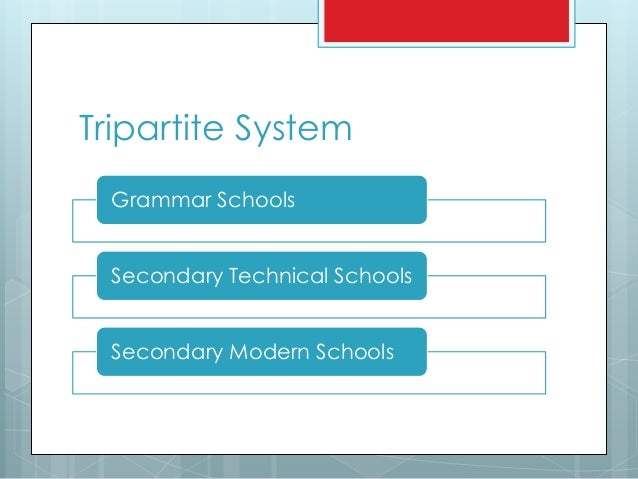 Tripartite System

Grammar Schools

Secondary Technical Schools

Secondary Modern Schools